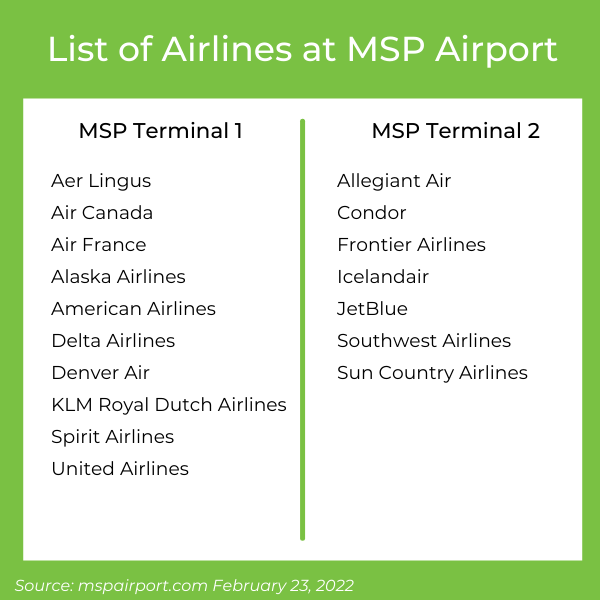 List of Airlines at MSP Airport

MSP Terminal 1

Aer Lingus
Air Canada
Air France
Alaska Airlines
American Airlines
Delta Airlines
Denver Air
KLM Royal Dutch Airlines
Spirit Airlines
United Airlines

MSP Terminal 2

Allegiant Air
Condor
Frontier Airlines
Icelandair
JetBlue
Southwest Airlines
Sun Country Airlines

Source: mspairport.com February 23, 2022